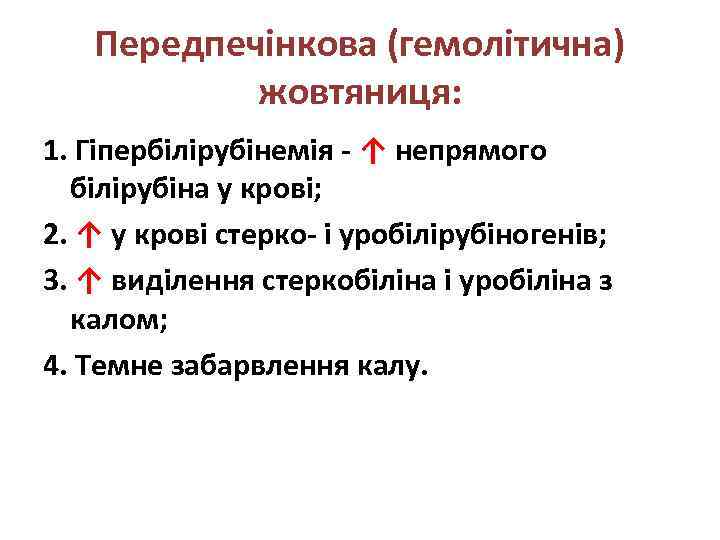 Передпечінкова (гемолітична) жовтяниця:

1. Гіпербілірубінемія - ↑ непрямого білірубіна у крові;

2. ↑ у крові стерко- і уробілірубіногенів;

3. ↑ виділення стеркобіліна і уробіліна з калом;

4. Темне забарвлення калу.